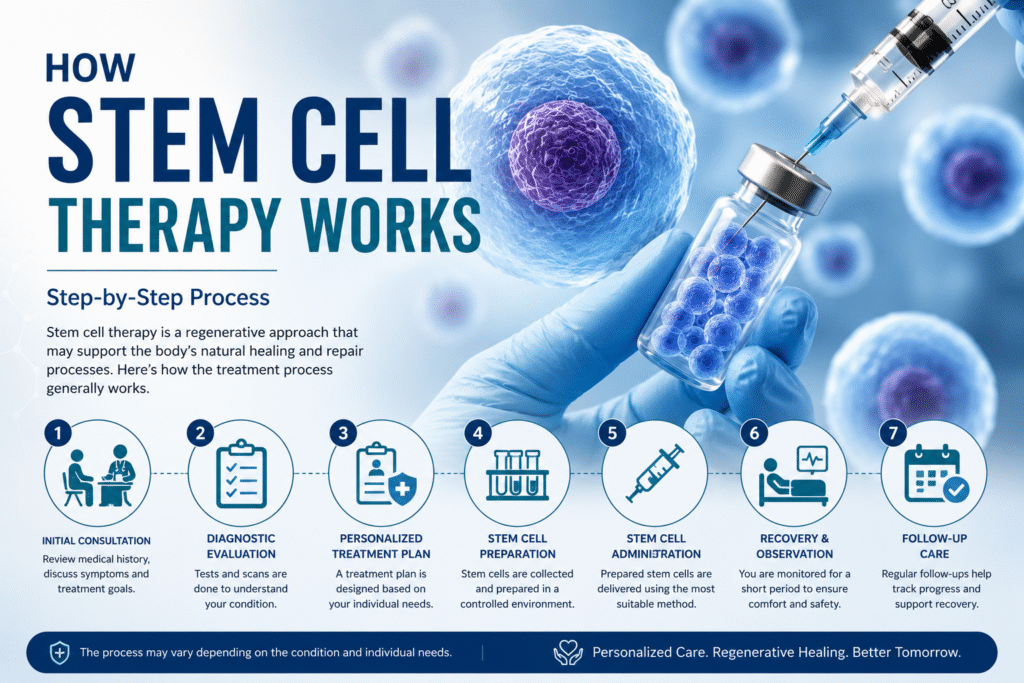 HOW
STEM CELL
THERAPY WORKS

Step-by-Step Process

Stem cell therapy is a regenerative approach that may support the body's natural healing and repair processes. Here's how the treatment process generally works.

1
INITIAL CONSULTATION
Review medical history, discuss symptoms and treatment goals.

2
DIAGNOSTIC EVALUATION
Tests and scans are done to understand your condition.

3
PERSONALIZED TREATMENT PLAN
A treatment plan is designed based on your individual needs.

4
STEM CELL PREPARATION
Stem cells are collected and prepared in a controlled environment.

5
STEM CELL ADMINISTRATION
Prepared stem cells are delivered using the most suitable method.

6
RECOVERY & OBSERVATION
You are monitored for a short period to ensure comfort and safety.

7
FOLLOW-UP CARE
Regular follow-ups help track progress and support recovery.

The process may vary depending on the condition and individual needs.

Personalized Care. Regenerative Healing. Better Tomorrow.